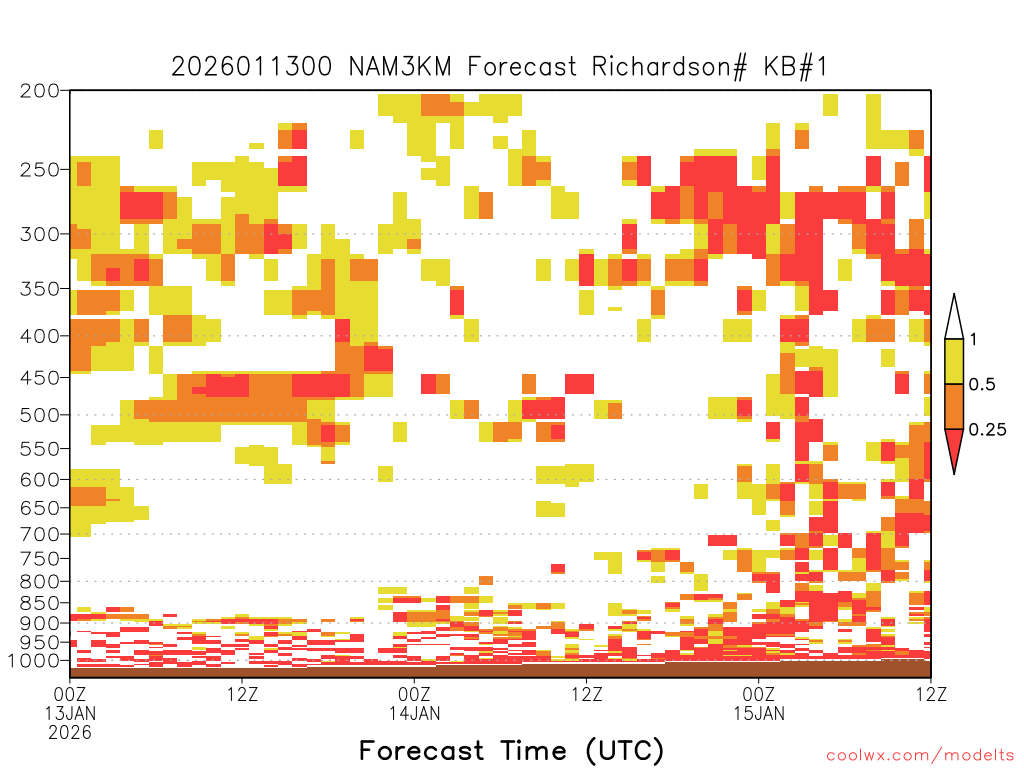 2026011300 NAM3KM Forecast Richardson# KB#1

200
250
300
350
400
450
500
550
600
650
700
750
800
850
900
950
1000

1
0.5
0.25

00Z
13JAN
2026

12Z

00Z
14JAN

12Z

00Z
15JAN

12Z

Forecast Time (UTC)

coolwx.com/modelts